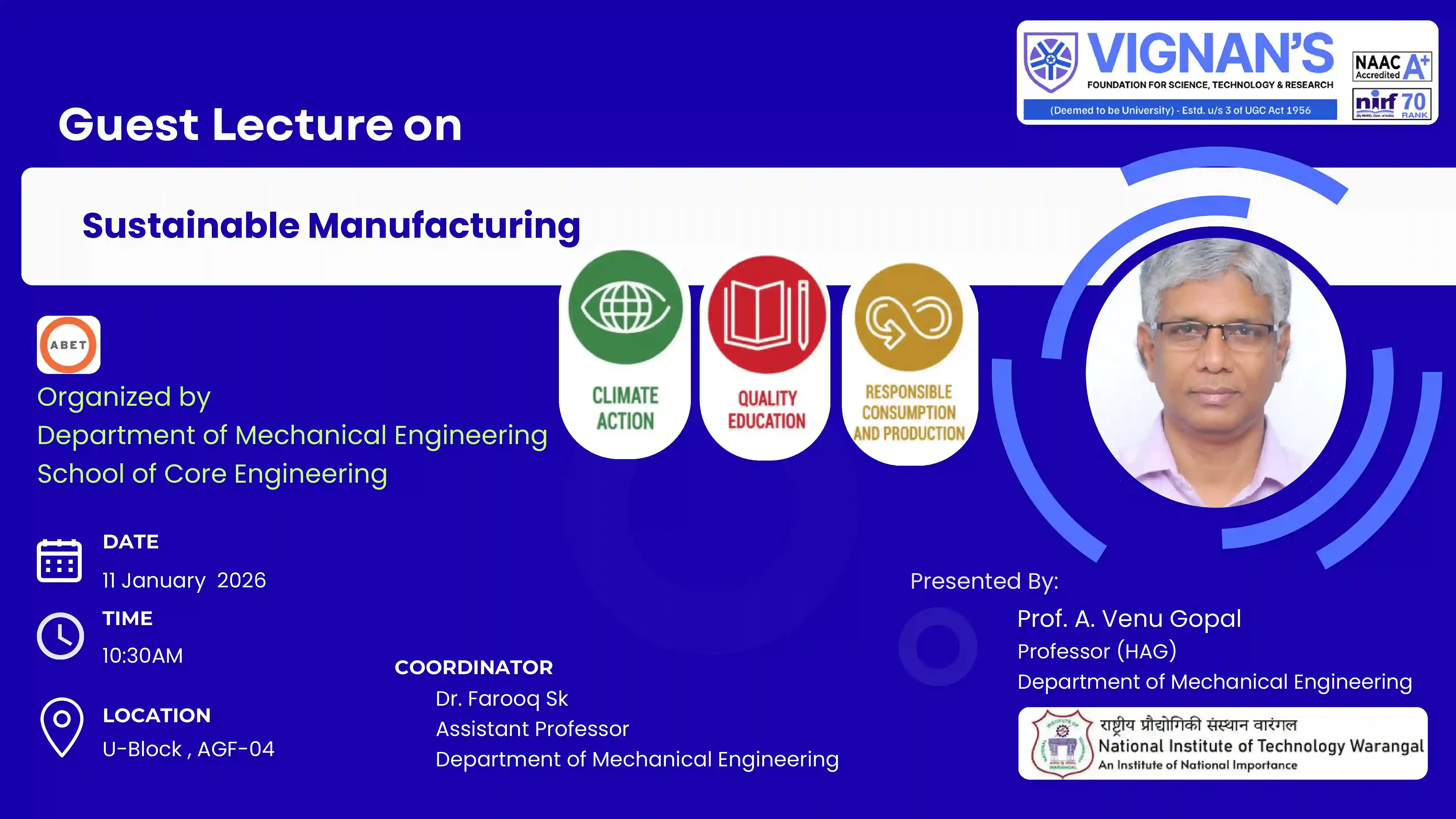 VIGNAN'S
FOUNDATION FOR SCIENCE, TECHNOLOGY & RESEARCH
(Deemed to be University) - Estd. u/s 3 of UGC Act 1956
NAAC Accredited A+
nirf 70 RANK

Guest Lecture on

Sustainable Manufacturing

ABET

Organized by
Department of Mechanical Engineering
School of Core Engineering

CLIMATE ACTION

QUALITY EDUCATION

RESPONSIBLE CONSUMPTION AND PRODUCTION

DATE
11 January 2026

TIME
10:30AM

LOCATION
U-Block , AGF-04

COORDINATOR
Dr. Farooq Sk
Assistant Professor
Department of Mechanical Engineering

Presented By:
Prof. A. Venu Gopal
Professor (HAG)
Department of Mechanical Engineering

राष्ट्रीय प्रौद्योगिकी संस्थान वारंगल
National Institute of Technology Warangal
An Institute of National Importance